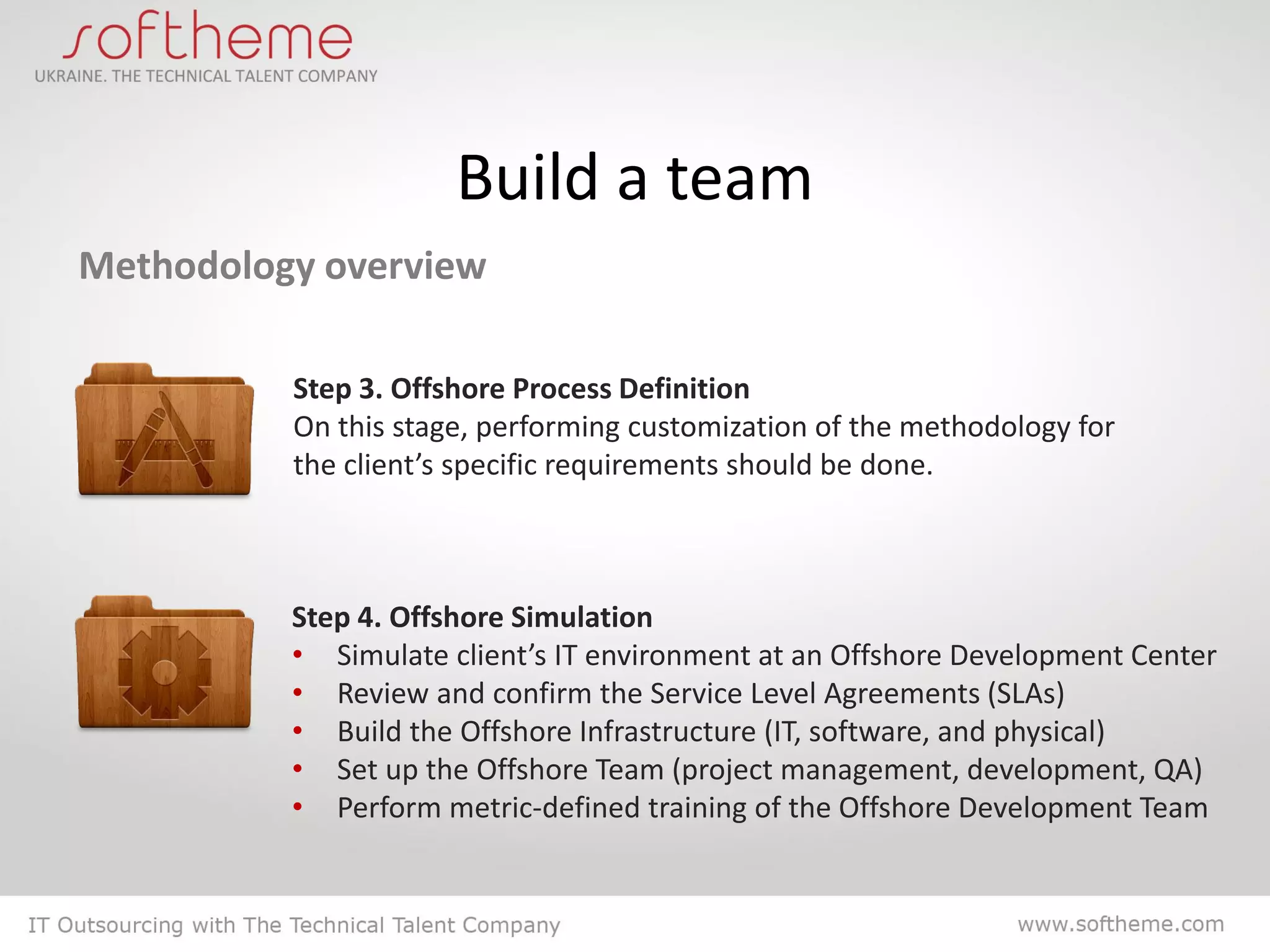 softheme
UKRAINE. THE TECHNICAL TALENT COMPANY

Build a team

Methodology overview

Step 3. Offshore Process Definition
On this stage, performing customization of the methodology for the client's specific requirements should be done.

Step 4. Offshore Simulation
• Simulate client's IT environment at an Offshore Development Center
• Review and confirm the Service Level Agreements (SLAs)
• Build the Offshore Infrastructure (IT, software, and physical)
• Set up the Offshore Team (project management, development, QA)
• Perform metric-defined training of the Offshore Development Team

IT Outsourcing with The Technical Talent Company
www.softheme.com